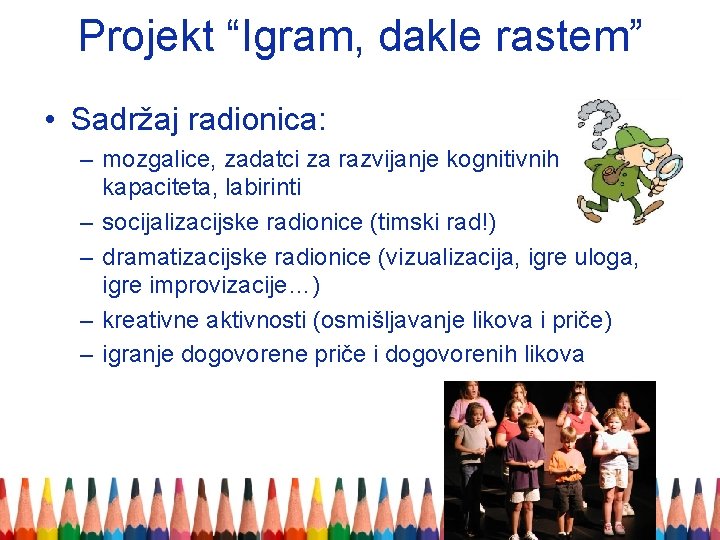 Projekt “Igram, dakle rastem”

• Sadržaj radionica:
– mozgalice, zadatci za razvijanje kognitivnih kapaciteta, labirinti
– socijalizacijske radionice (timski rad!)
– dramatizacijske radionice (vizualizacija, igre uloga, igre improvizacije…)
– kreativne aktivnosti (osmišljavanje likova i priče)
– igranje dogovorene priče i dogovorenih likova